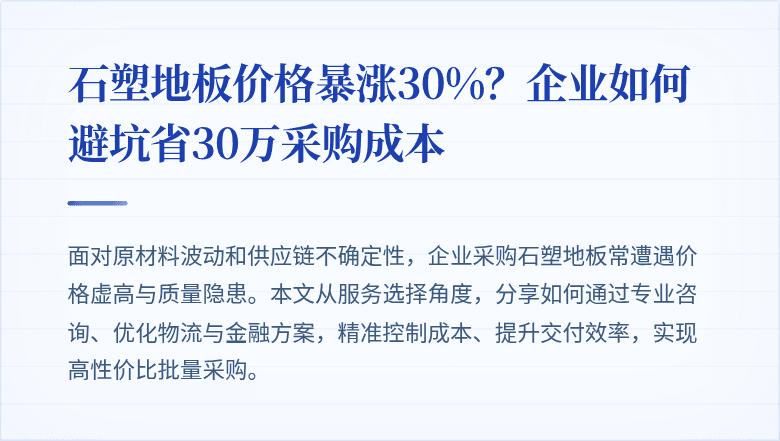 石塑地板价格暴涨30%？企业如何避坑省30万采购成本

面对原材料波动和供应链不确定性，企业采购石塑地板常遭遇价格虚高与质量隐患。本文从服务选择角度，分享如何通过专业咨询、优化物流与金融方案，精准控制成本、提升交付效率，实现高性价比批量采购。